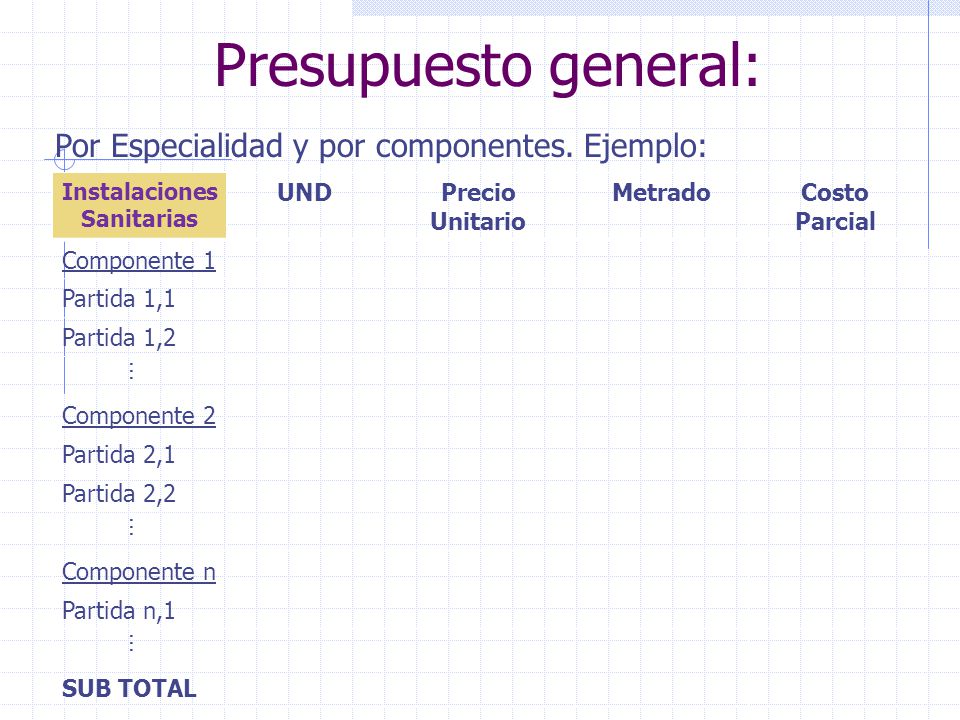 Presupuesto general:

Por Especialidad y por componentes. Ejemplo:

| Instalaciones Sanitarias | UND | Precio Unitario | Metrado | Costo Parcial |
|---|---|---|---|---|
| Componente 1 | | | | |
| Partida 1,1 | | | | |
| Partida 1,2 | | | | |
| ⋮ | | | | |
| Componente 2 | | | | |
| Partida 2,1 | | | | |
| Partida 2,2 | | | | |
| ⋮ | | | | |
| Componente n | | | | |
| Partida n,1 | | | | |
| ⋮ | | | | |
| SUB TOTAL | | | | |